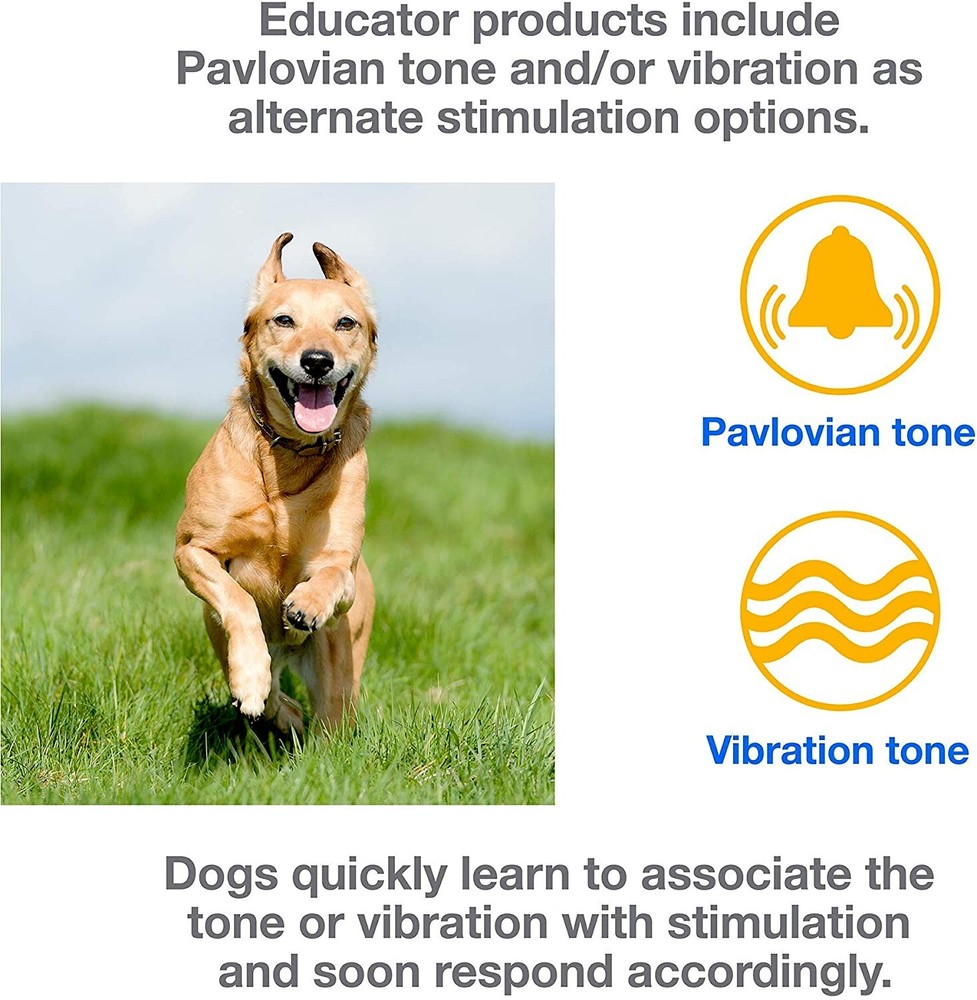 Educator products include Pavlovian tone and/or vibration as alternate stimulation options.

Pavlovian tone

Vibration tone

Dogs quickly learn to associate the tone or vibration with stimulation and soon respond accordingly.